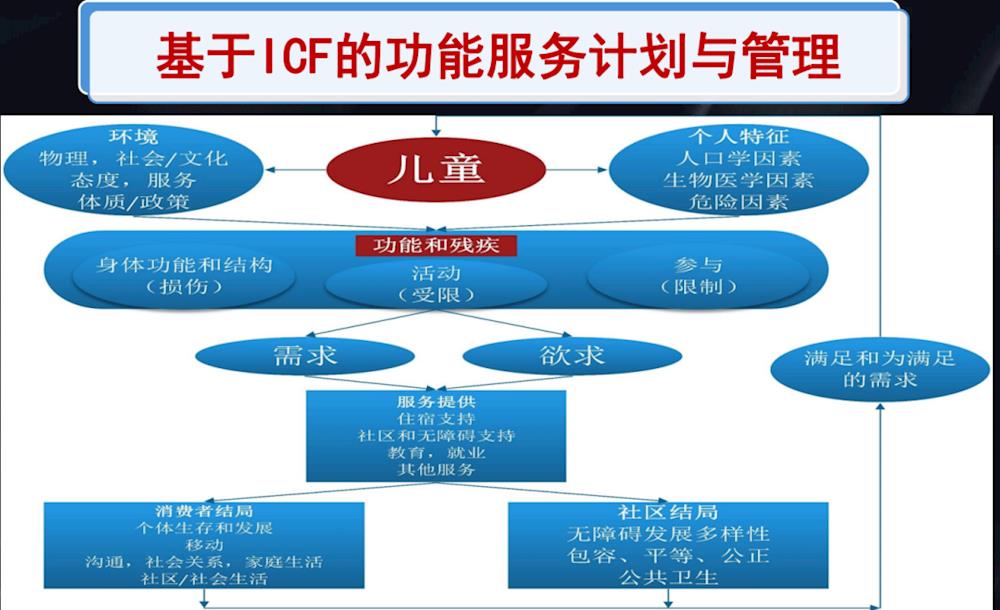 基于ICF的功能服务计划与管理

环境
物理，社会/文化
态度，服务
体质/政策

儿童

个人特征
人口学因素
生物医学因素
危险因素

功能和残疾

身体功能和结构
（损伤）

活动
（受限）

参与
（限制）

需求

欲求

满足和为满足的需求

服务提供
住宿支持
社区和无障碍支持
教育，就业
其他服务

消费者结局
个体生存和发展
移动
沟通，社会关系，家庭生活
社区/社会生活

社区结局
无障碍发展多样性
包容、平等、公正
公共卫生